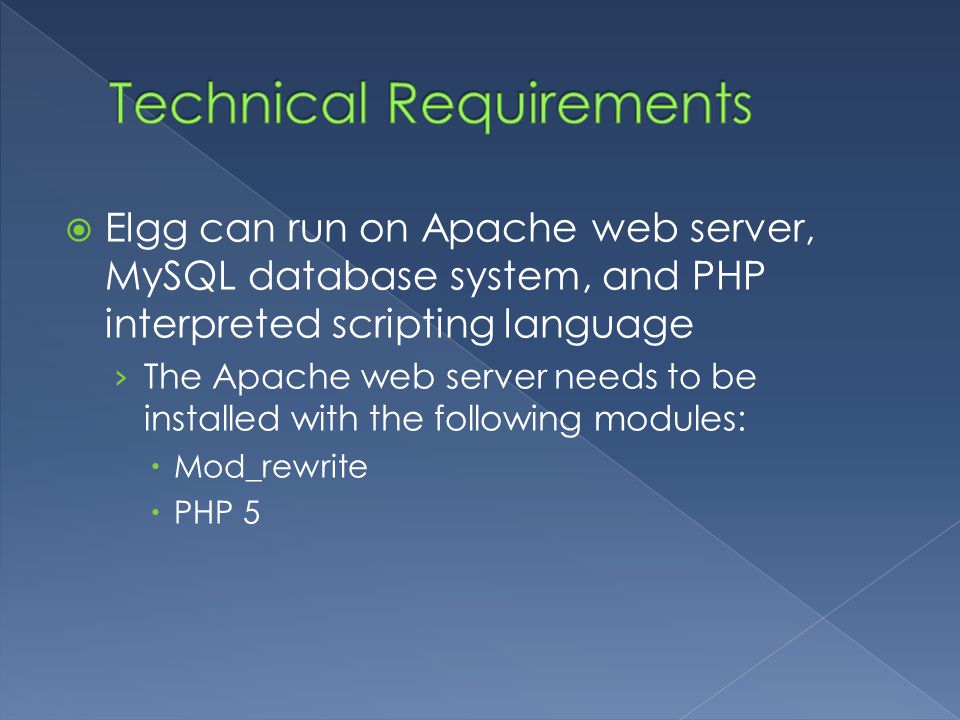 Technical Requirements

Elgg can run on Apache web server, MySQL database system, and PHP interpreted scripting language

› The Apache web server needs to be installed with the following modules:

• Mod_rewrite

• PHP 5